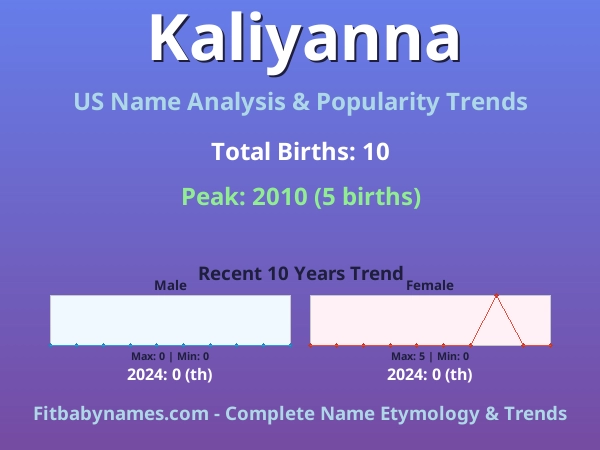 Kaliyanna

US Name Analysis & Popularity Trends

Total Births: 10

Peak: 2010 (5 births)

Recent 10 Years Trend

Male

Max: 0 | Min: 0

2024: 0 (th)

Female

Max: 5 | Min: 0

2024: 0 (th)

Fitbabynames.com - Complete Name Etymology & Trends